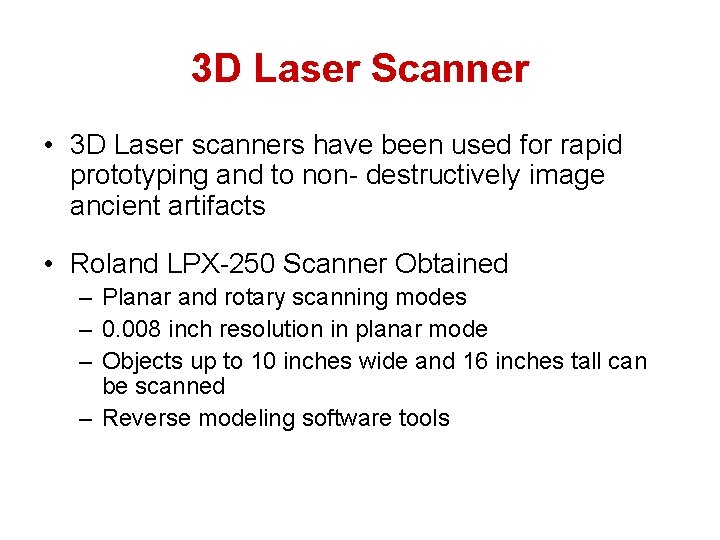 3D Laser Scanner

• 3D Laser scanners have been used for rapid prototyping and to non- destructively image ancient artifacts

• Roland LPX-250 Scanner Obtained
– Planar and rotary scanning modes
– 0.008 inch resolution in planar mode
– Objects up to 10 inches wide and 16 inches tall can be scanned
– Reverse modeling software tools